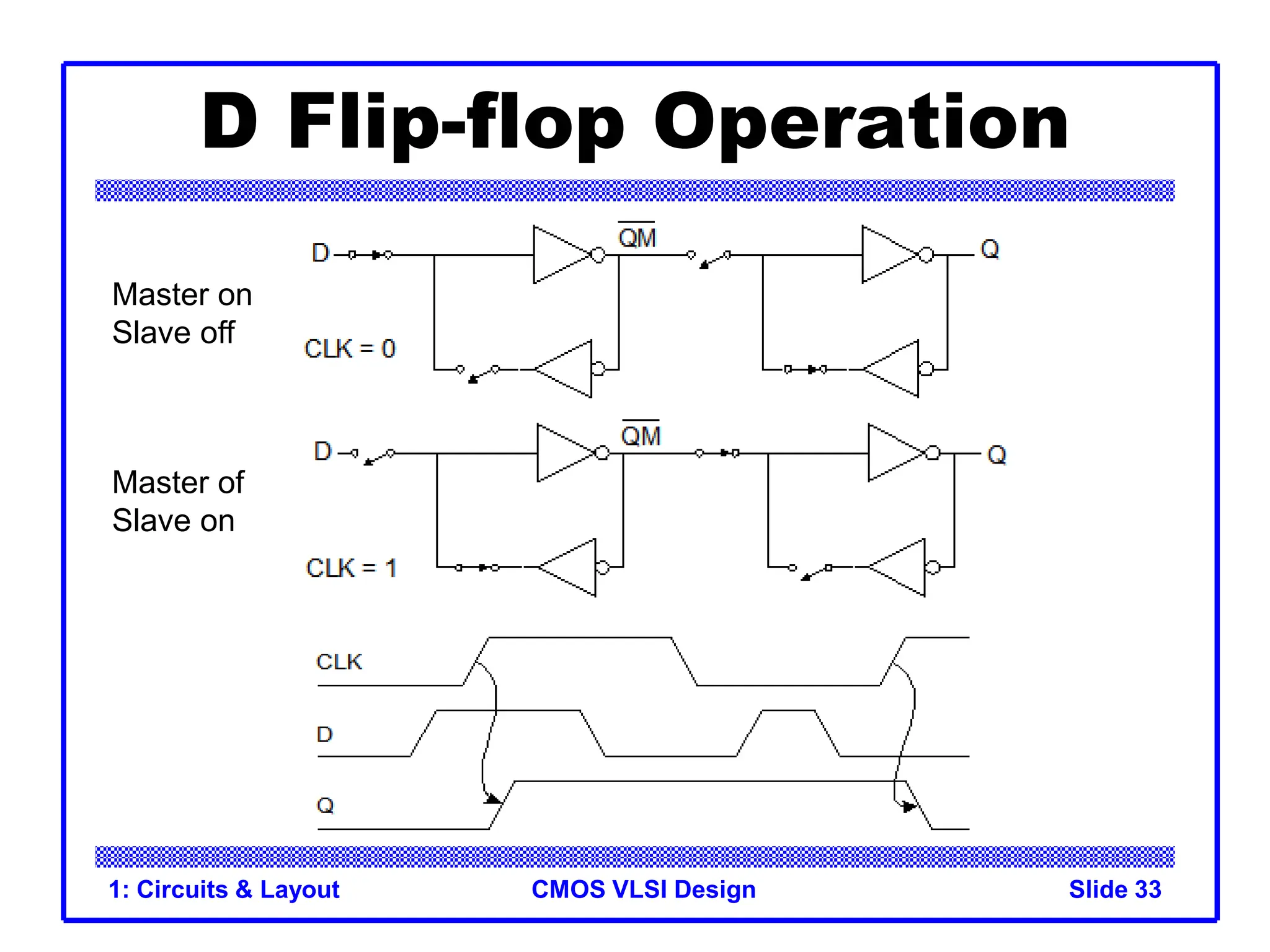 D Flip-flop Operation

Master on
Slave off

D

$\overline{QM}$

Q

CLK = 0

Master of
Slave on

D

$\overline{QM}$

Q

CLK = 1

CLK

D

Q

1: Circuits & Layout

CMOS VLSI Design

Slide 33